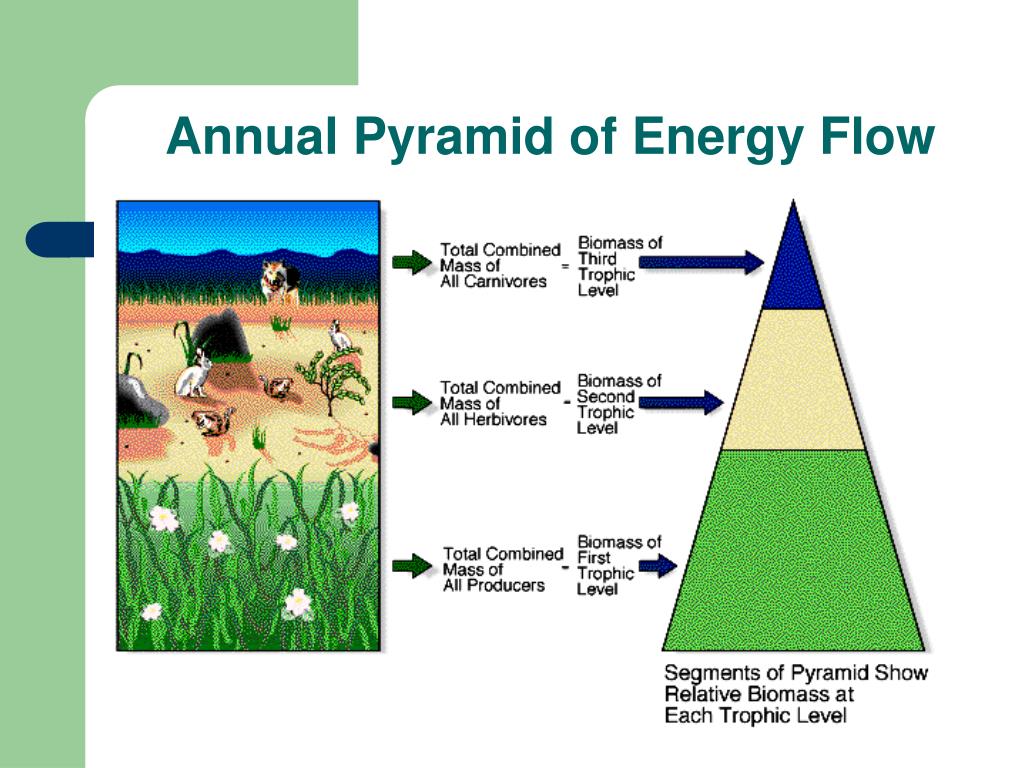 Annual Pyramid of Energy Flow

Total Combined Mass of All Carnivores = Biomass of Third Trophic Level

Total Combined Mass of All Herbivores = Biomass of Second Trophic Level

Total Combined Mass of All Producers = Biomass of First Trophic Level

Segments of Pyramid Show Relative Biomass at Each Trophic Level